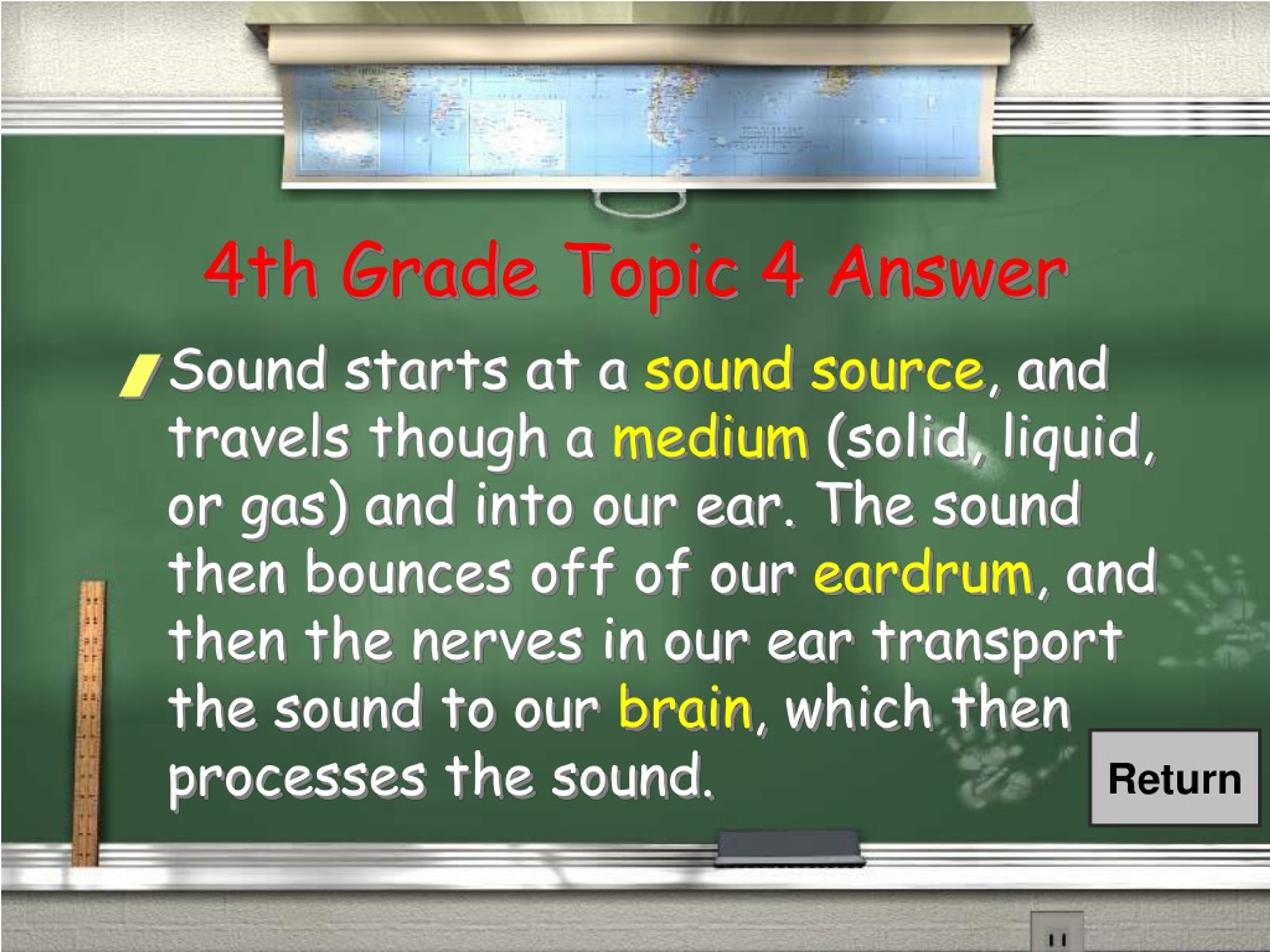 4th Grade Topic 4 Answer

Sound starts at a sound source, and travels though a medium (solid, liquid, or gas) and into our ear. The sound then bounces off of our eardrum, and then the nerves in our ear transport the sound to our brain, which then processes the sound.

Return